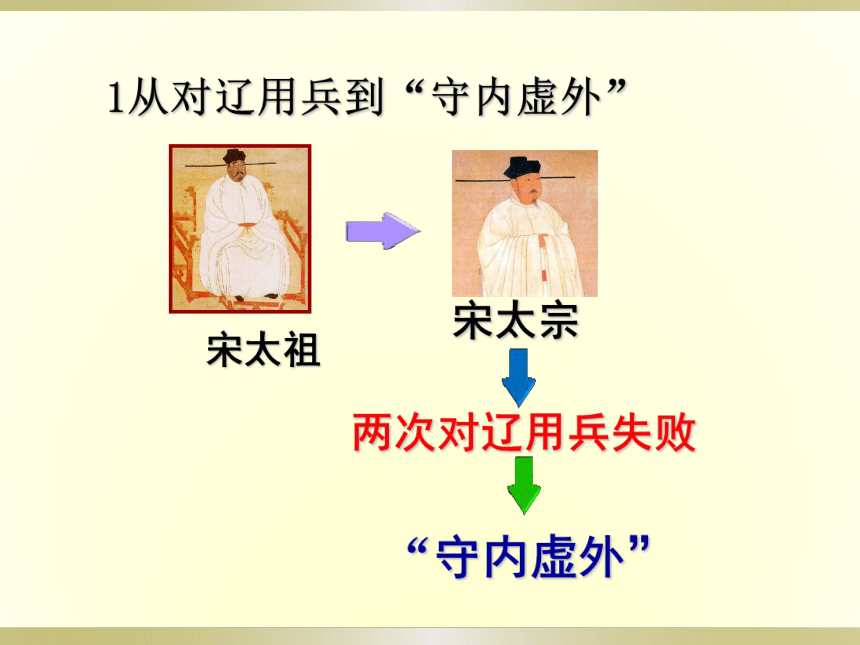 1从对辽用兵到“守内虚外”

宋太祖

宋太宗

两次对辽用兵失败

“守内虚外”